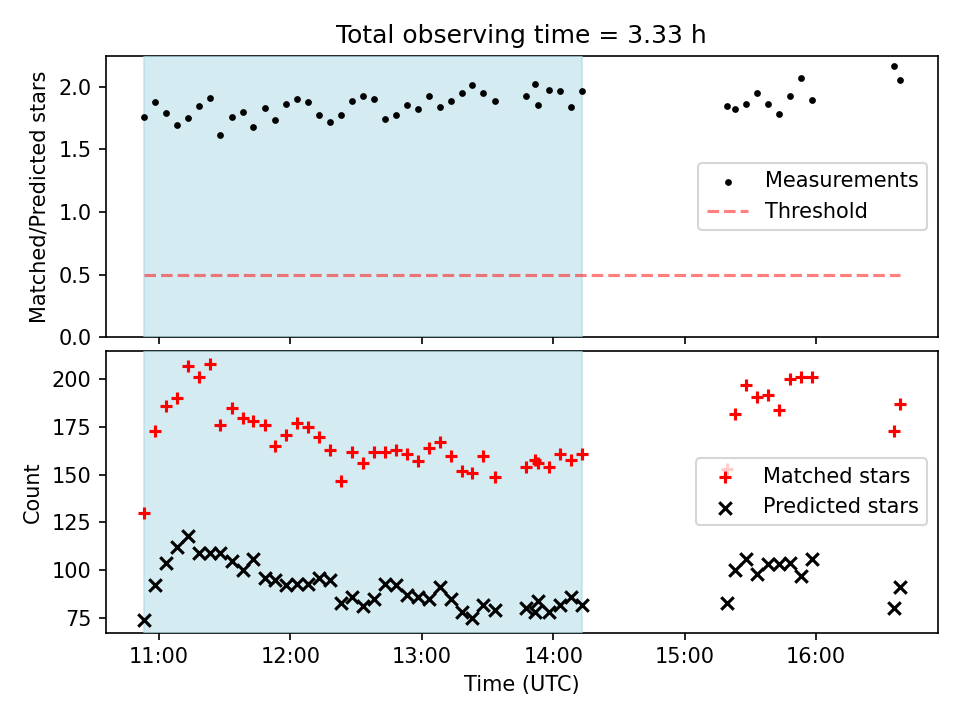 Total observing time = 3.33 h

Matched/Predicted stars

2.0
1.5
1.0
0.5
0.0

Measurements
Threshold

Count

200
175
150
125
100
75

Matched stars
Predicted stars

11:00
12:00
13:00
14:00
15:00
16:00

Time (UTC)